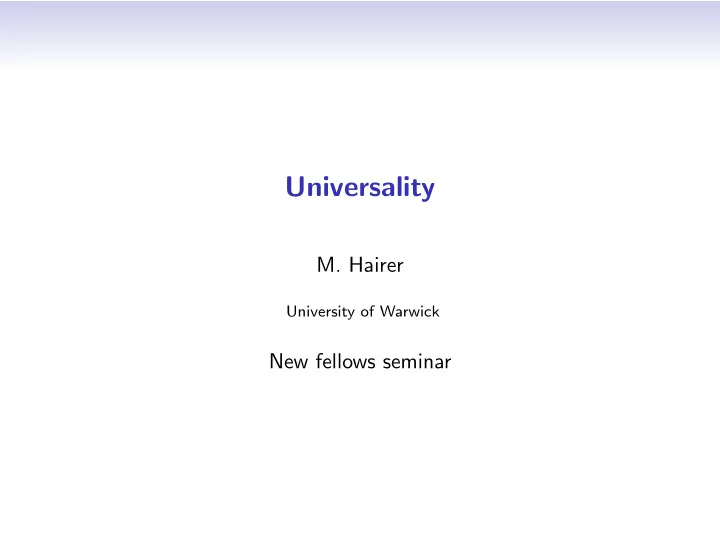 Universality

M. Hairer

University of Warwick

New fellows seminar